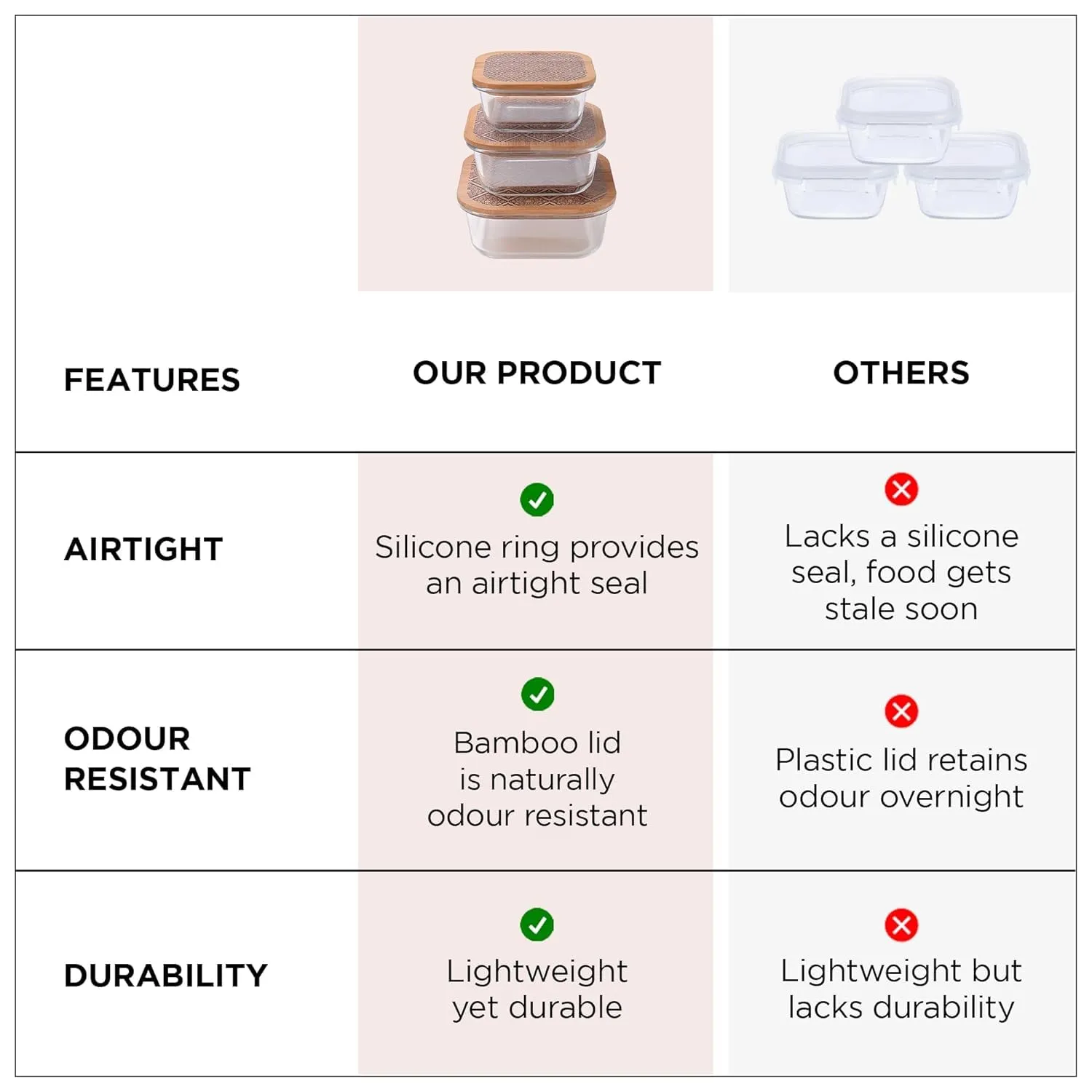 | FEATURES | OUR PRODUCT | OTHERS |
|---|---|---|
| AIRTIGHT | Silicone ring provides an airtight seal | Lacks a silicone seal, food gets stale soon |
| ODOUR RESISTANT | Bamboo lid is naturally odour resistant | Plastic lid retains odour overnight |
| DURABILITY | Lightweight yet durable | Lightweight but lacks durability |